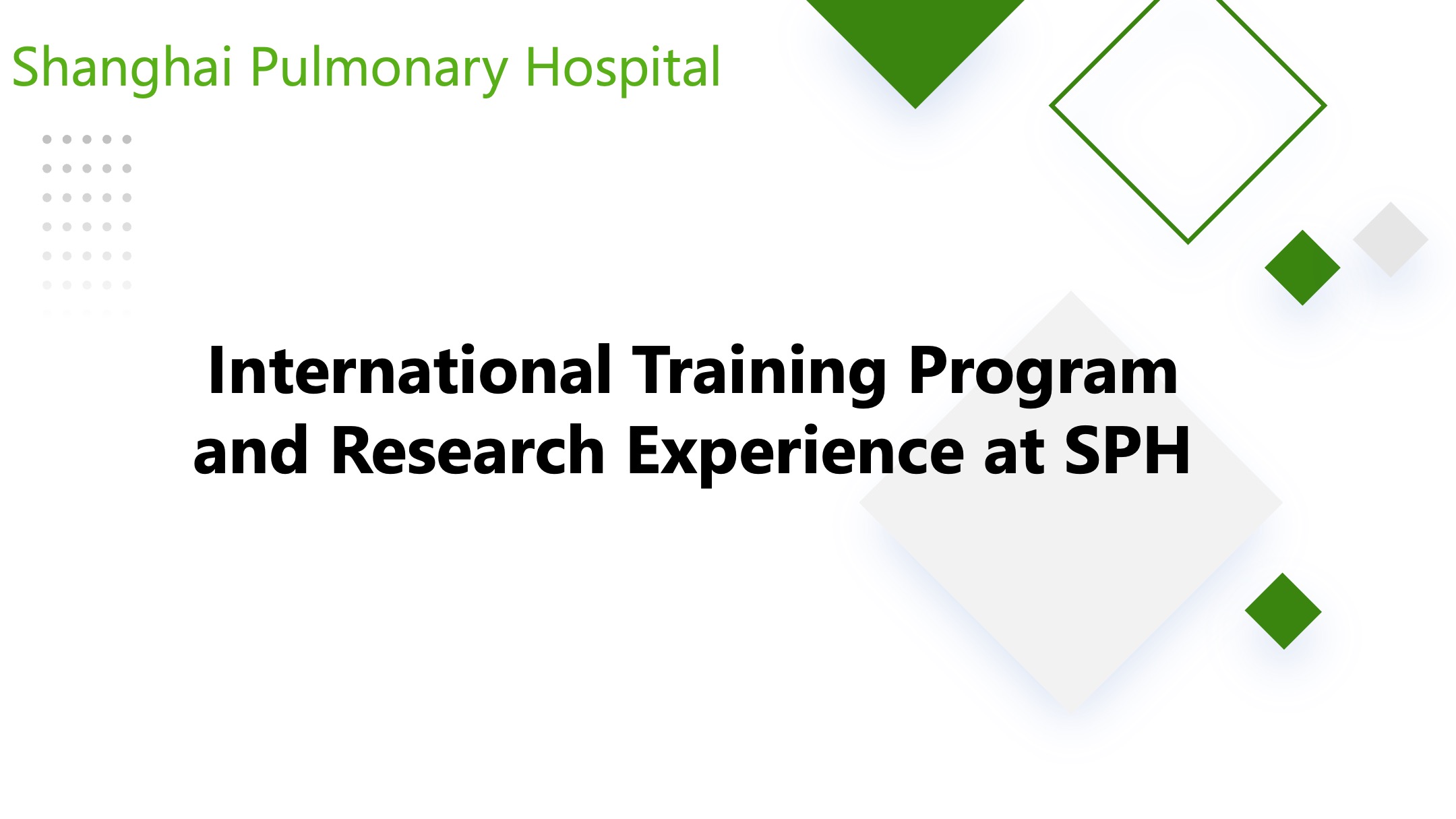 Shanghai Pulmonary Hospital

International Training Program and Research Experience at SPH